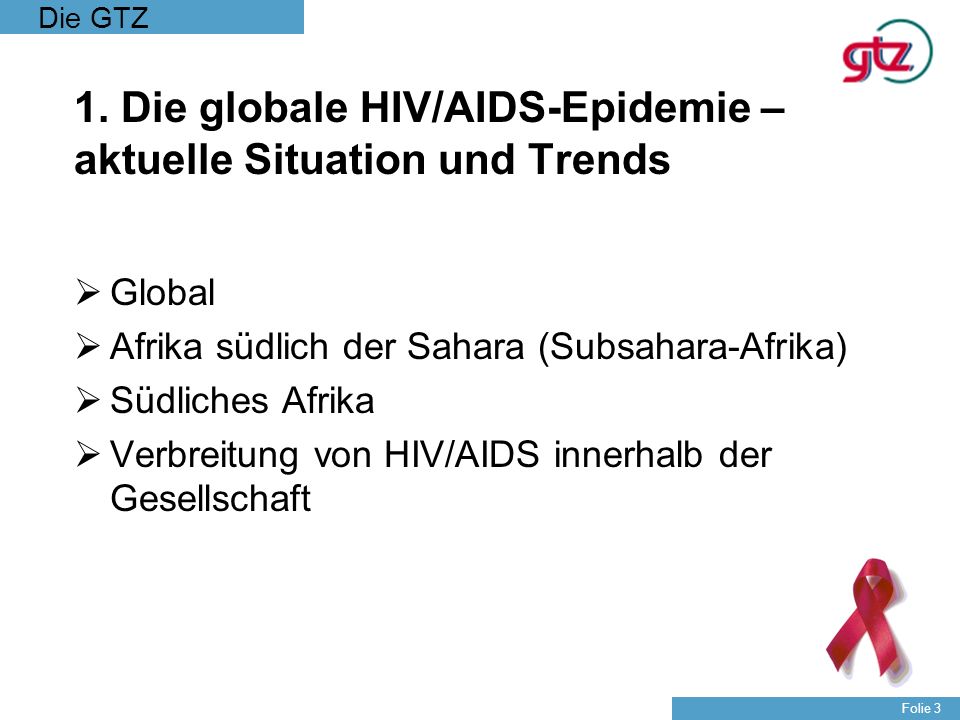 Die GTZ

gtz

1. Die globale HIV/AIDS-Epidemie – aktuelle Situation und Trends

➢ Global
➢ Afrika südlich der Sahara (Subsahara-Afrika)
➢ Südliches Afrika
➢ Verbreitung von HIV/AIDS innerhalb der Gesellschaft

Folie 3